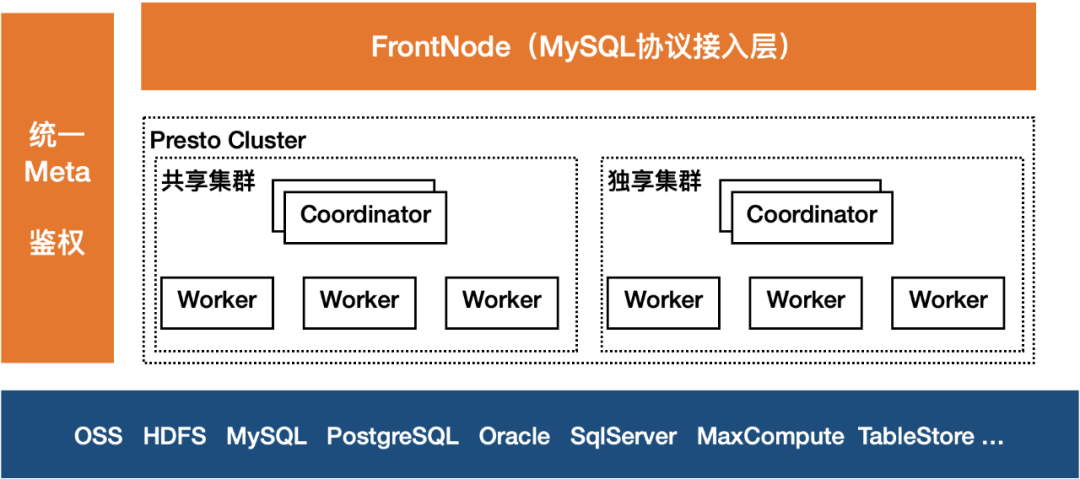 统一
Meta

鉴权

FrontNode（MySQL协议接入层）

Presto Cluster

共享集群

Coordinator

Worker Worker Worker

独享集群

Coordinator

Worker Worker Worker

OSS HDFS MySQL PostgreSQL Oracle SqlServer MaxCompute TableStore ...